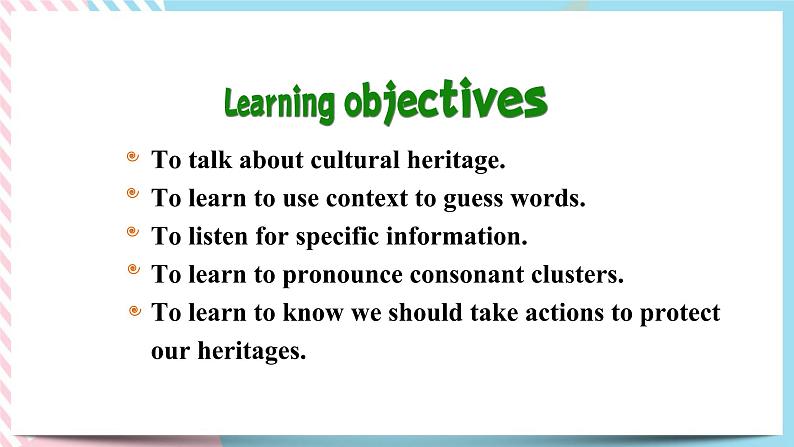 Learning objectives

To talk about cultural heritage.

To learn to use context to guess words.

To listen for specific information.

To learn to pronounce consonant clusters.

To learn to know we should take actions to protect our heritages.